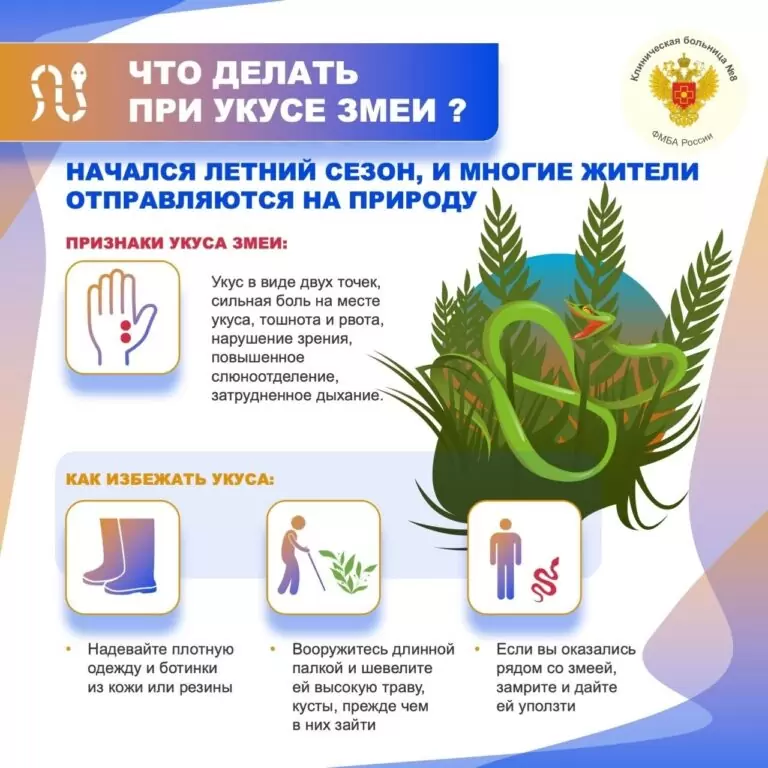 ЧТО ДЕЛАТЬ ПРИ УКУСЕ ЗМЕИ ?

Клиническая больница №8
ФМБА России

НАЧАЛСЯ ЛЕТНИЙ СЕЗОН, И МНОГИЕ ЖИТЕЛИ ОТПРАВЛЯЮТСЯ НА ПРИРОДУ

ПРИЗНАКИ УКУСА ЗМЕИ:

Укус в виде двух точек, сильная боль на месте укуса, тошнота и рвота, нарушение зрения, повышенное слюноотделение, затрудненное дыхание.

КАК ИЗБЕЖАТЬ УКУСА:

• Надевайте плотную одежду и ботинки из кожи или резины

• Вооружитесь длинной палкой и шевелите ей высокую траву, кусты, прежде чем в них зайти

• Если вы оказались рядом со змеей, замрите и дайте ей уползти